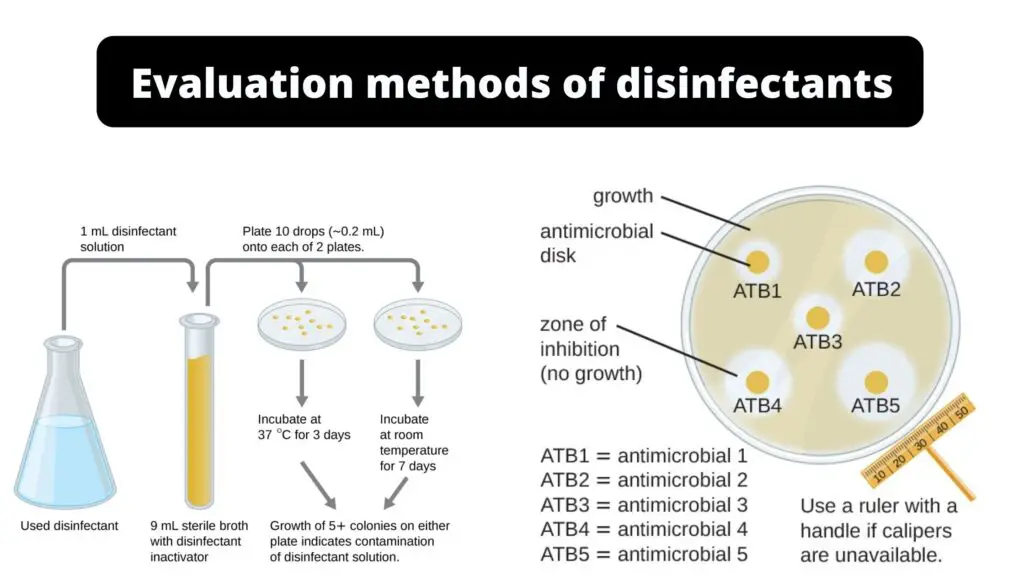 Evaluation methods of disinfectants

1 mL disinfectant solution

Plate 10 drops (~0.2 mL) onto each of 2 plates.

Incubate at 37 °C for 3 days

Incubate at room temperature for 7 days

Used disinfectant

9 mL sterile broth with disinfectant inactivator

Growth of 5+ colonies on either plate indicates contamination of disinfectant solution.

growth

antimicrobial disk

zone of inhibition (no growth)

ATB1

ATB2

ATB3

ATB4

ATB5

10 20 30 40 50

ATB1 = antimicrobial 1
ATB2 = antimicrobial 2
ATB3 = antimicrobial 3
ATB4 = antimicrobial 4
ATB5 = antimicrobial 5

Use a ruler with a handle if calipers are unavailable.